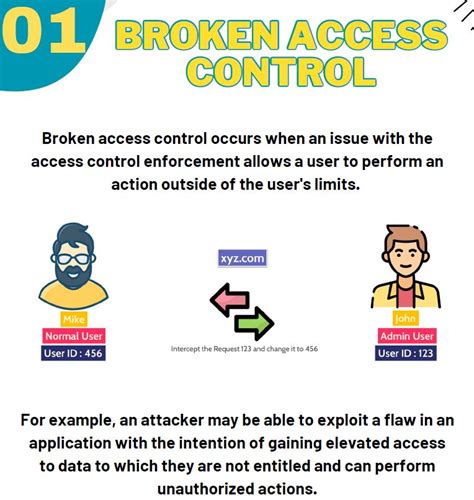 01 BROKEN ACCESS CONTROL

Broken access control occurs when an issue with the access control enforcement allows a user to perform an action outside of the user's limits.

Mike
Normal User
User ID : 456

xyz.com

Intercept the Request 123 and change it to 456

John
Admin User
User ID : 123

For example, an attacker may be able to exploit a flaw in an application with the intention of gaining elevated access to data to which they are not entitled and can perform unauthorized actions.